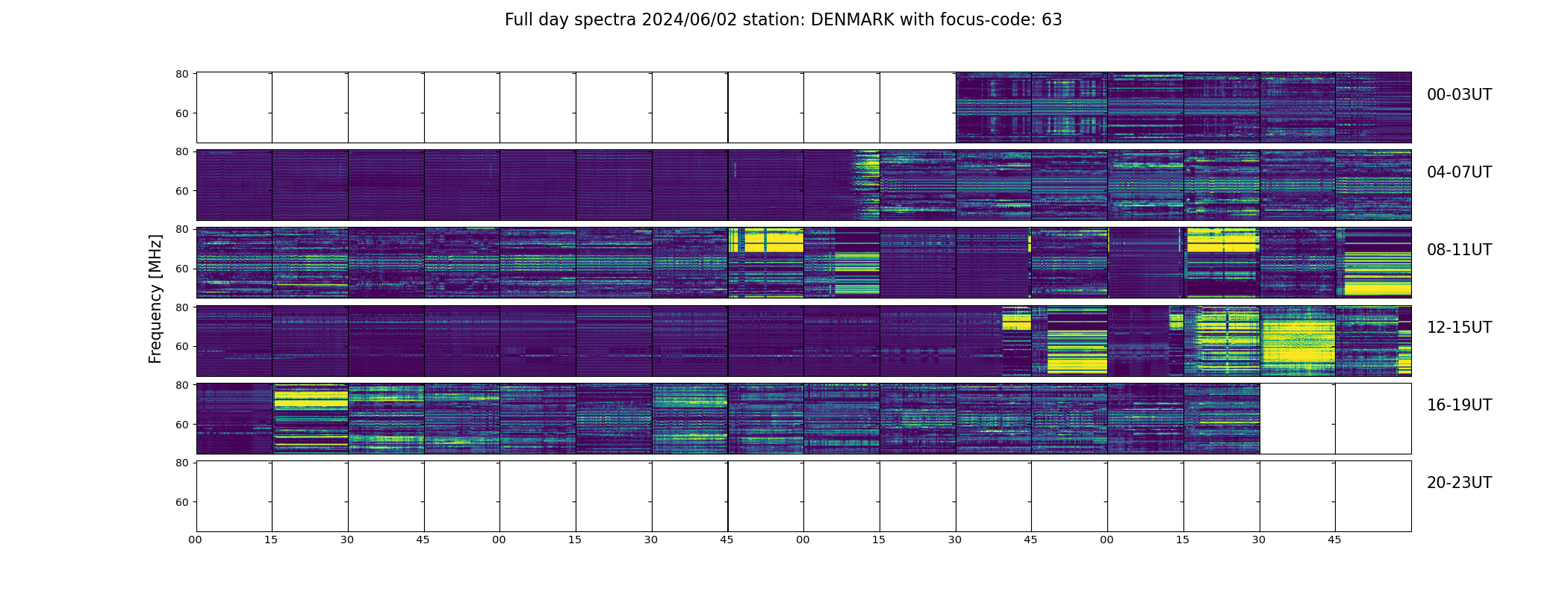 Full day spectra 2024/06/02 station: DENMARK with focus-code: 63

Frequency [MHz]

80
60
00-03UT

80
60
04-07UT

80
60
08-11UT

80
60
12-15UT

80
60
16-19UT

80
60
20-23UT

00 15 30 45 00 15 30 45 00 15 30 45 00 15 30 45